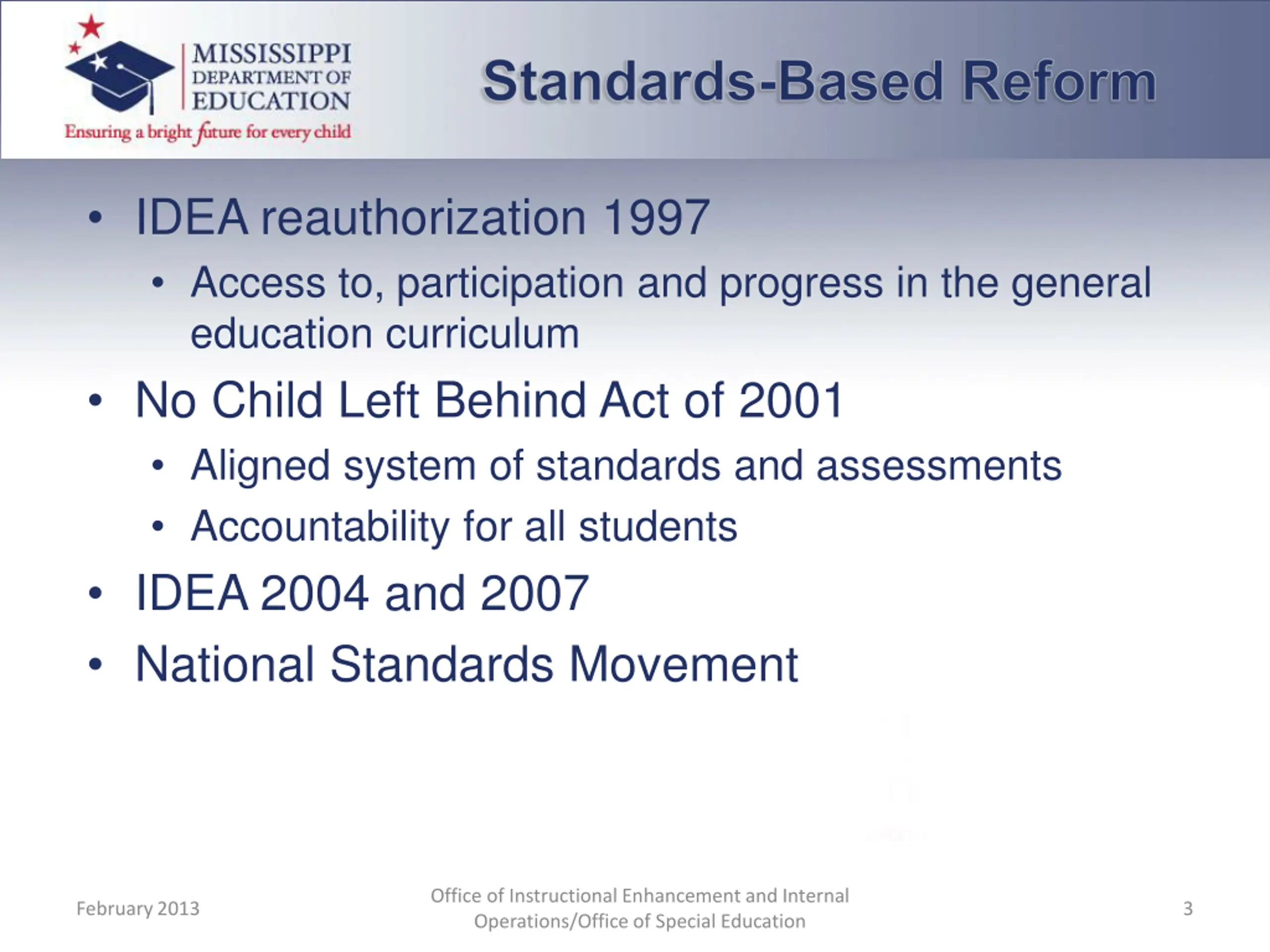 MISSISSIPPI DEPARTMENT OF EDUCATION
Ensuring a bright future for every child

Standards-Based Reform

• IDEA reauthorization 1997
  • Access to, participation and progress in the general education curriculum
• No Child Left Behind Act of 2001
  • Aligned system of standards and assessments
  • Accountability for all students
• IDEA 2004 and 2007
• National Standards Movement

February 2013

Office of Instructional Enhancement and Internal Operations/Office of Special Education

3